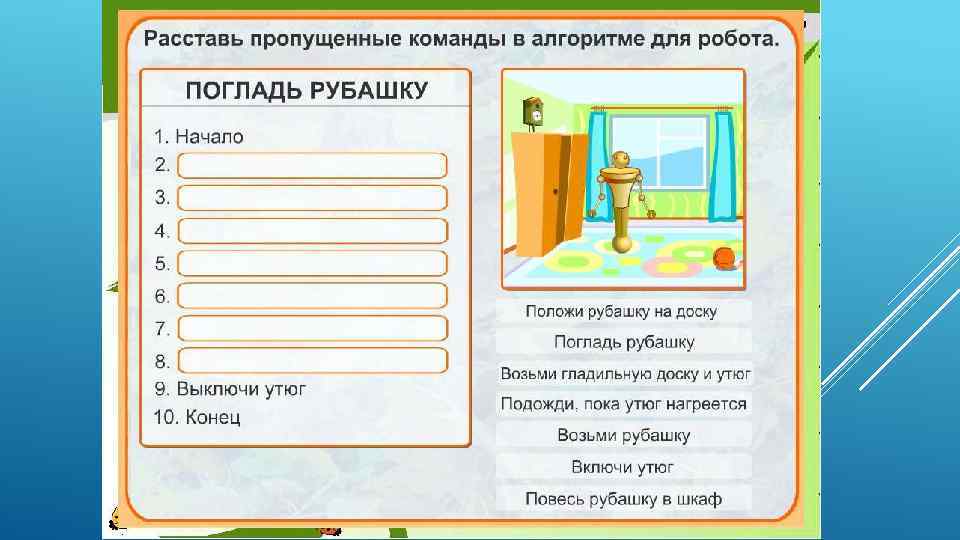 Расставь пропущенные команды в алгоритме для робота.

ПОГЛАДЬ РУБАШКУ

1. Начало
2.
3.
4.
5.
6.
7.
8.
9. Выключи утюг
10. Конец

Положи рубашку на доску
Погладь рубашку
Возьми гладильную доску и утюг
Подожди, пока утюг нагреется
Возьми рубашку
Включи утюг
Повесь рубашку в шкаф